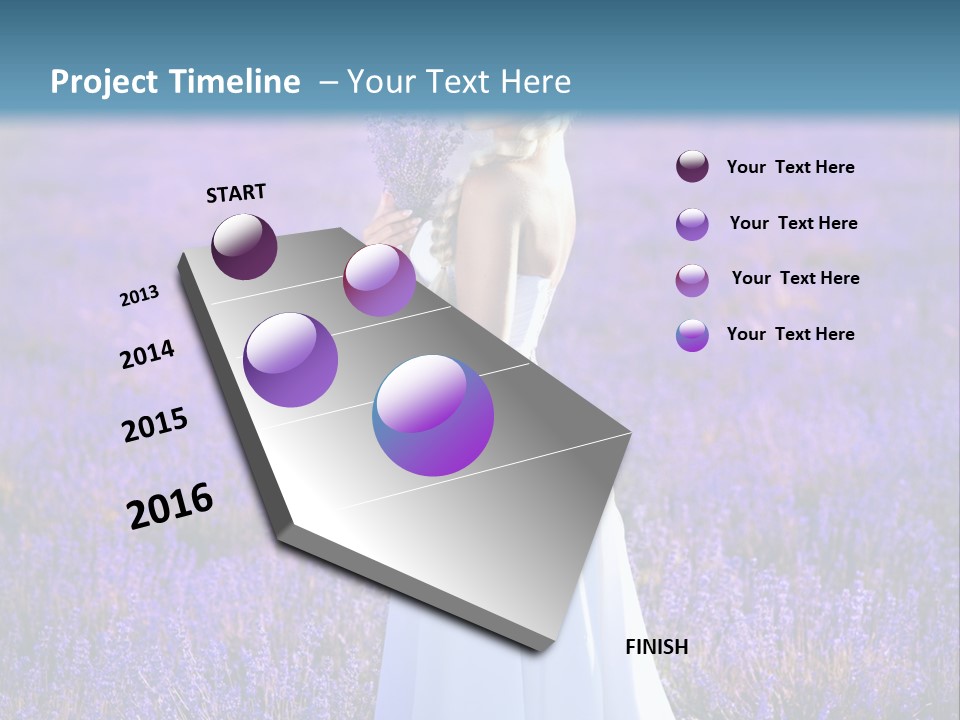 Project Timeline – Your Text Here

START

2013

2014

2015

2016

FINISH

Your Text Here

Your Text Here

Your Text Here

Your Text Here